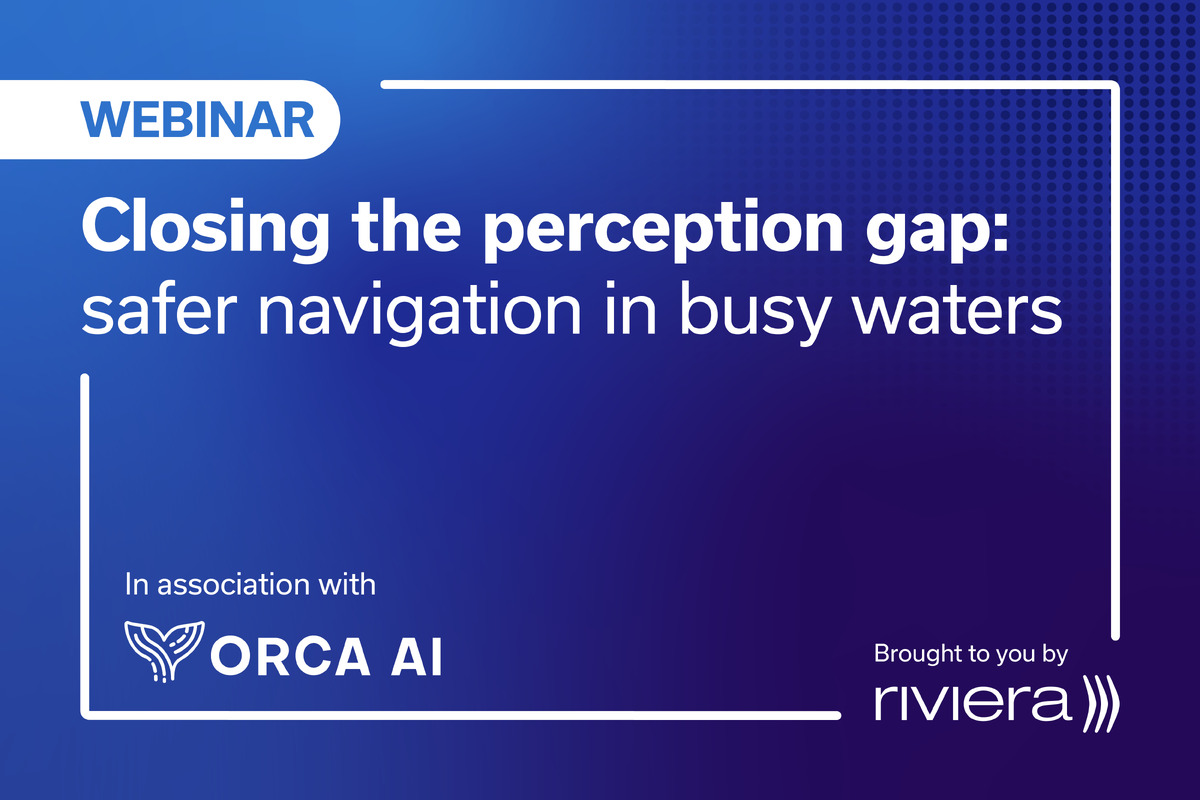 WEBINAR

Closing the perception gap: safer navigation in busy waters

In association with

ORCA AI

Brought to you by

riviera